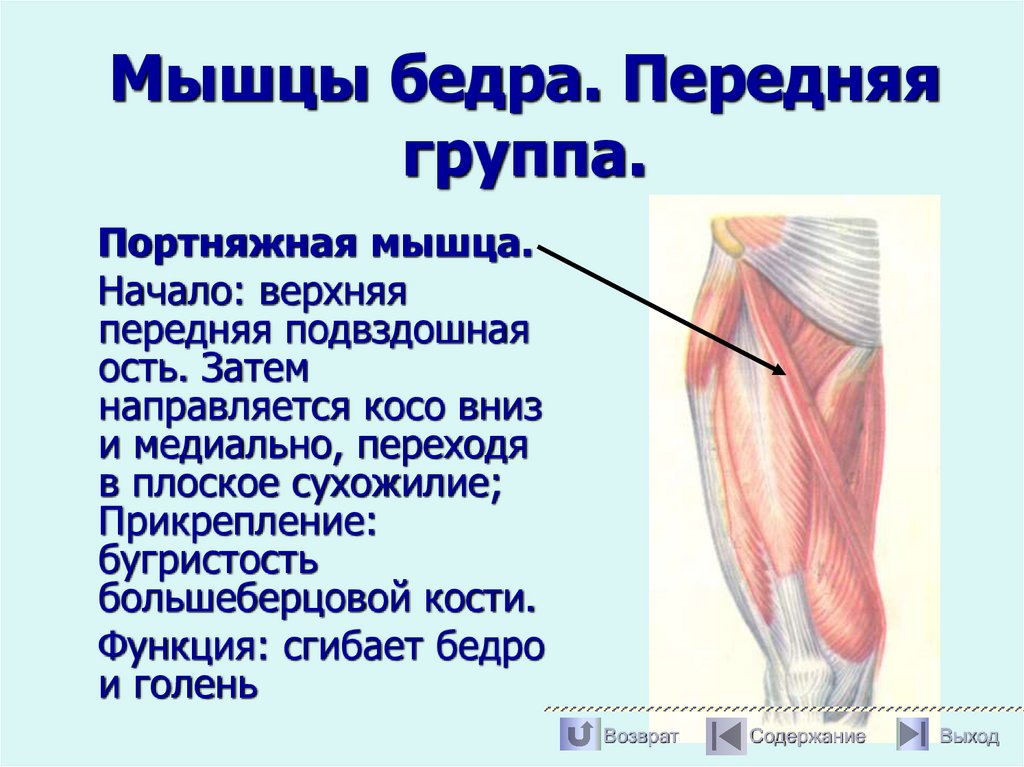 Мышцы бедра. Передняя группа.

Портняжная мышца.

Начало: верхняя передняя подвздошная ость. Затем направляется косо вниз и медиально, переходя в плоское сухожилие; Прикрепление: бугристость большеберцовой кости.

Функция: сгибает бедро и голень

Возврат Содержание Выход